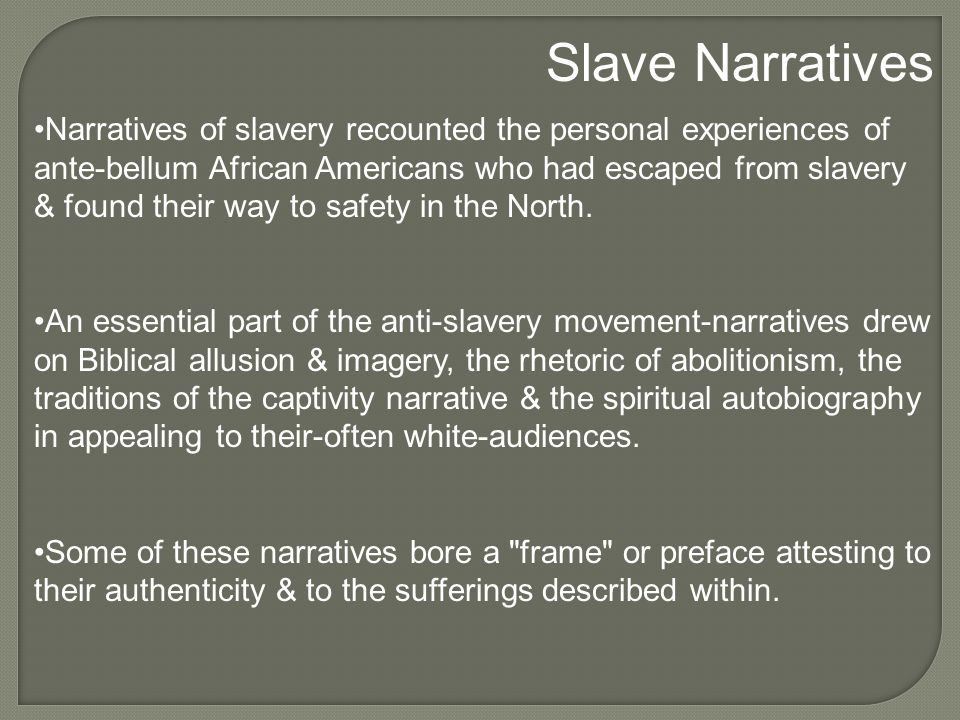 Slave Narratives

•Narratives of slavery recounted the personal experiences of ante-bellum African Americans who had escaped from slavery & found their way to safety in the North.

•An essential part of the anti-slavery movement-narratives drew on Biblical allusion & imagery, the rhetoric of abolitionism, the traditions of the captivity narrative & the spiritual autobiography in appealing to their-often white-audiences.

•Some of these narratives bore a "frame" or preface attesting to their authenticity & to the sufferings described within.